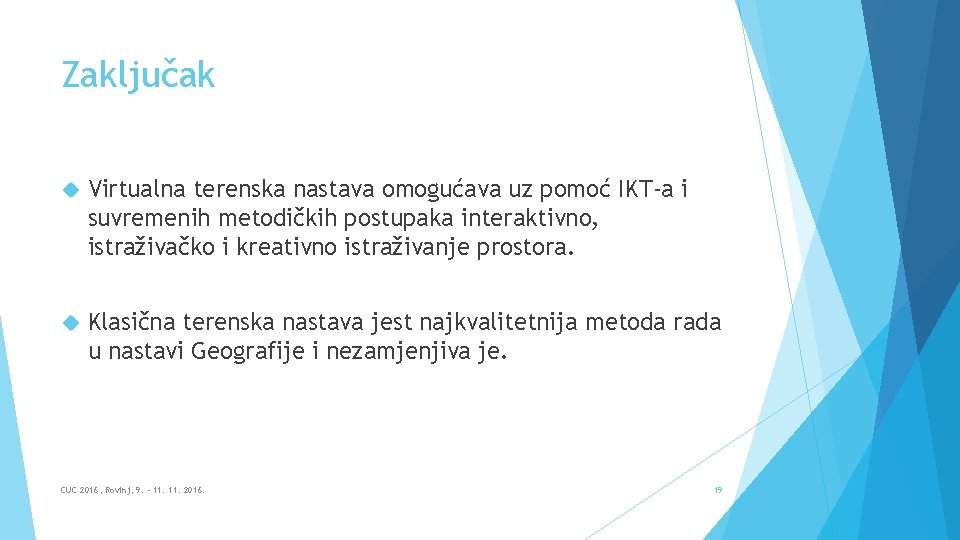 Zaključak

Virtualna terenska nastava omogućava uz pomoć IKT-a i suvremenih metodičkih postupaka interaktivno, istraživačko i kreativno istraživanje prostora.

Klasična terenska nastava jest najkvalitetnija metoda rada u nastavi Geografije i nezamjenjiva je.

CUC 2016, Rovinj, 9. - 11. 11. 2016.

19